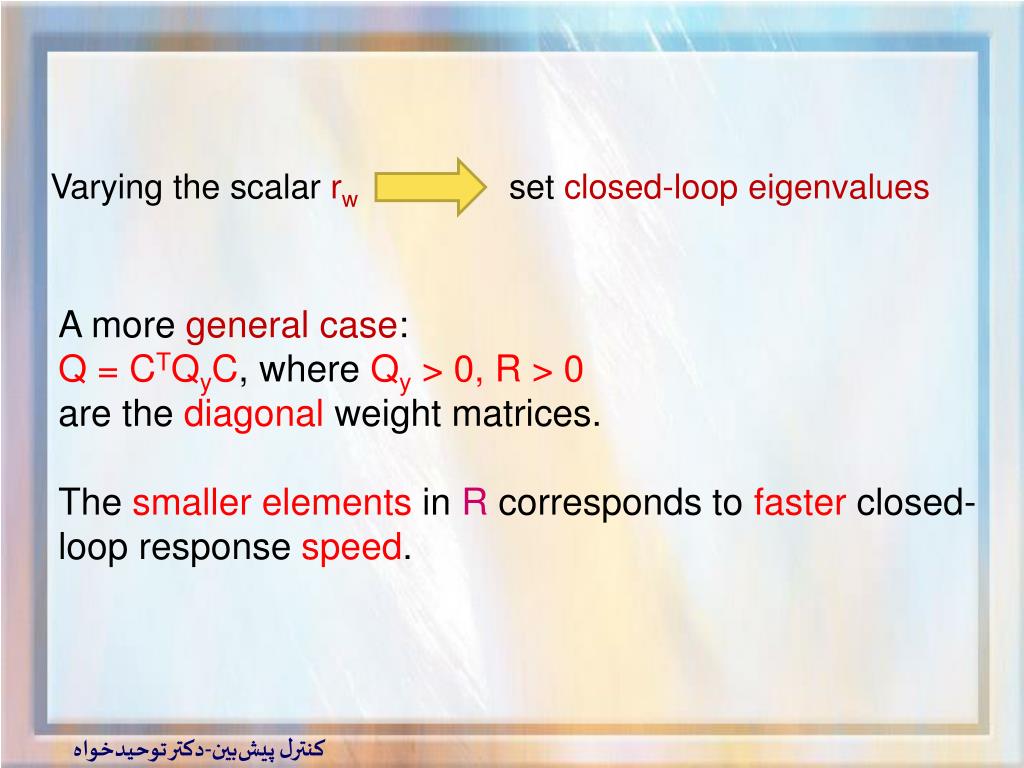 Varying the scalar $r_w$ set closed-loop eigenvalues

A more general case:
$Q = C^T Q_y C$, where $Q_y > 0$, $R > 0$
are the diagonal weight matrices.

The smaller elements in R corresponds to faster closed-loop response speed.

کنترل پیش‌بین-دکتر توحیدخواه